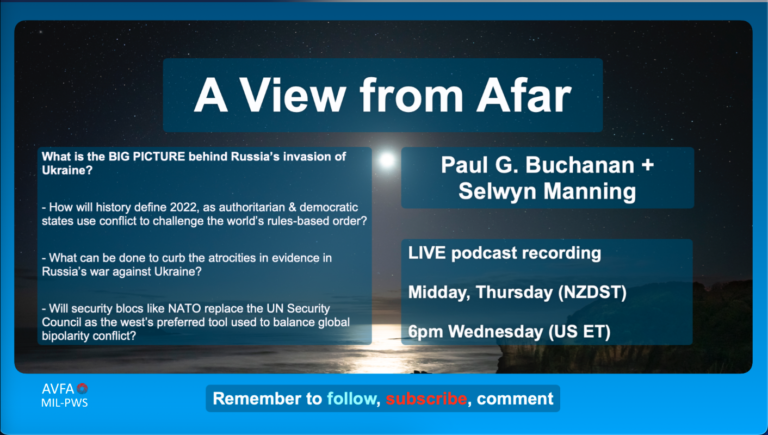 A View from Afar

What is the BIG PICTURE behind Russia's invasion of Ukraine?

- How will history define 2022, as authoritarian & democratic states use conflict to challenge the world's rules-based order?

- What can be done to curb the atrocities in evidence in Russia's war against Ukraine?

- Will security blocs like NATO replace the UN Security Council as the west's preferred tool used to balance global bipolarity conflict?

Paul G. Buchanan + Selwyn Manning

LIVE podcast recording

Midday, Thursday (NZDST)

6pm Wednesday (US ET)

AVFA
MIL-PWS

Remember to follow, subscribe, comment